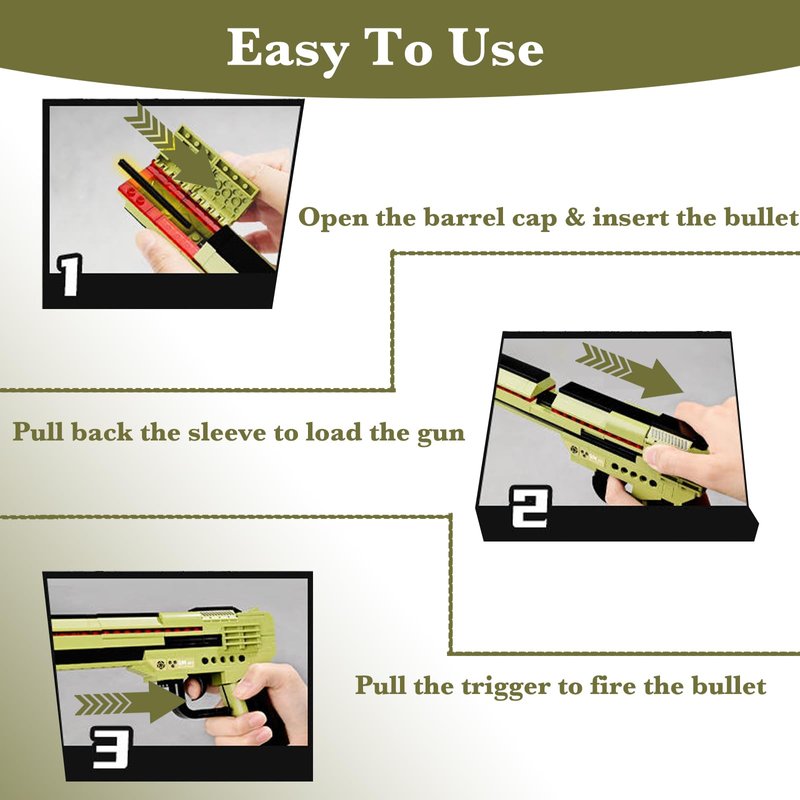 Easy To Use

1

Open the barrel cap & insert the bullet

Pull back the sleeve to load the gun

2

3

Pull the trigger to fire the bullet